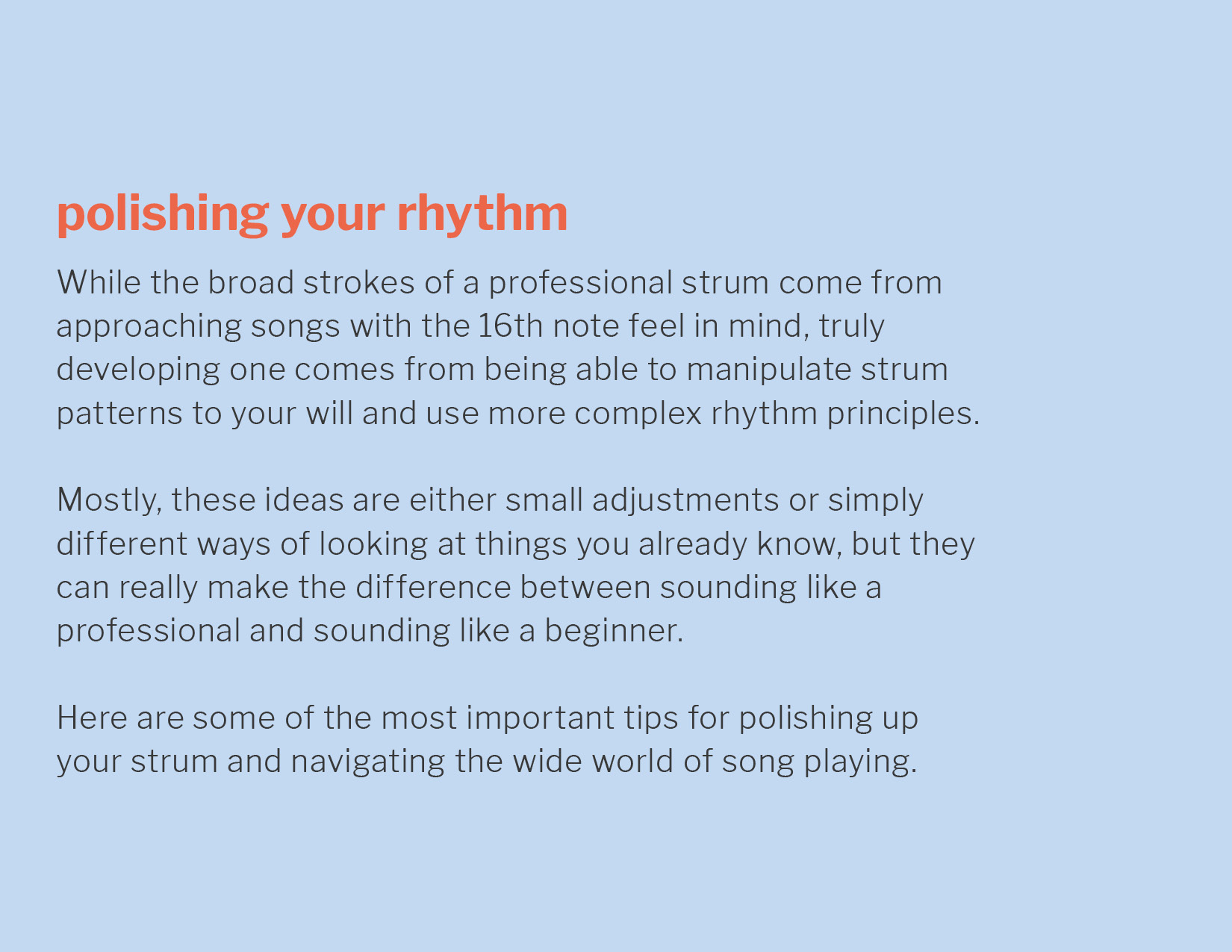 polishing your rhythm

While the broad strokes of a professional strum come from approaching songs with the 16th note feel in mind, truly developing one comes from being able to manipulate strum patterns to your will and use more complex rhythm principles.

Mostly, these ideas are either small adjustments or simply different ways of looking at things you already know, but they can really make the difference between sounding like a professional and sounding like a beginner.

Here are some of the most important tips for polishing up your strum and navigating the wide world of song playing.